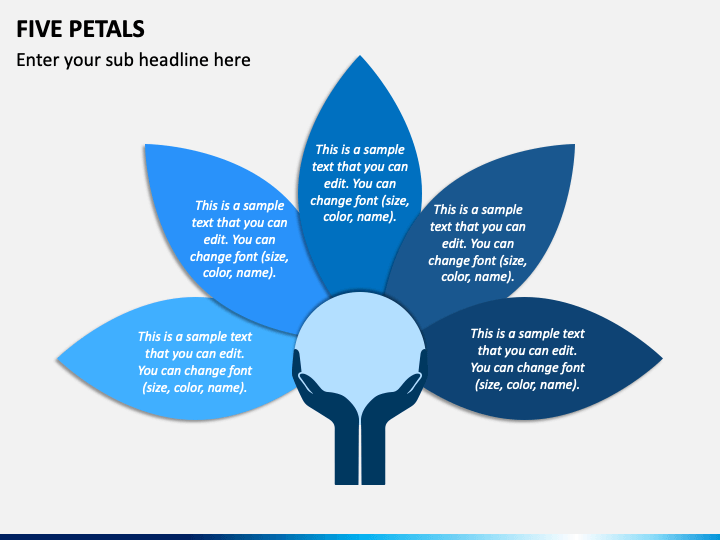 FIVE PETALS

Enter your sub headline here

This is a sample text that you can edit. You can change font (size, color, name).

This is a sample text that you can edit. You can change font (size, color, name).

This is a sample text that you can edit. You can change font (size, color, name).

This is a sample text that you can edit. You can change font (size, color, name).

This is a sample text that you can edit. You can change font (size, color, name).